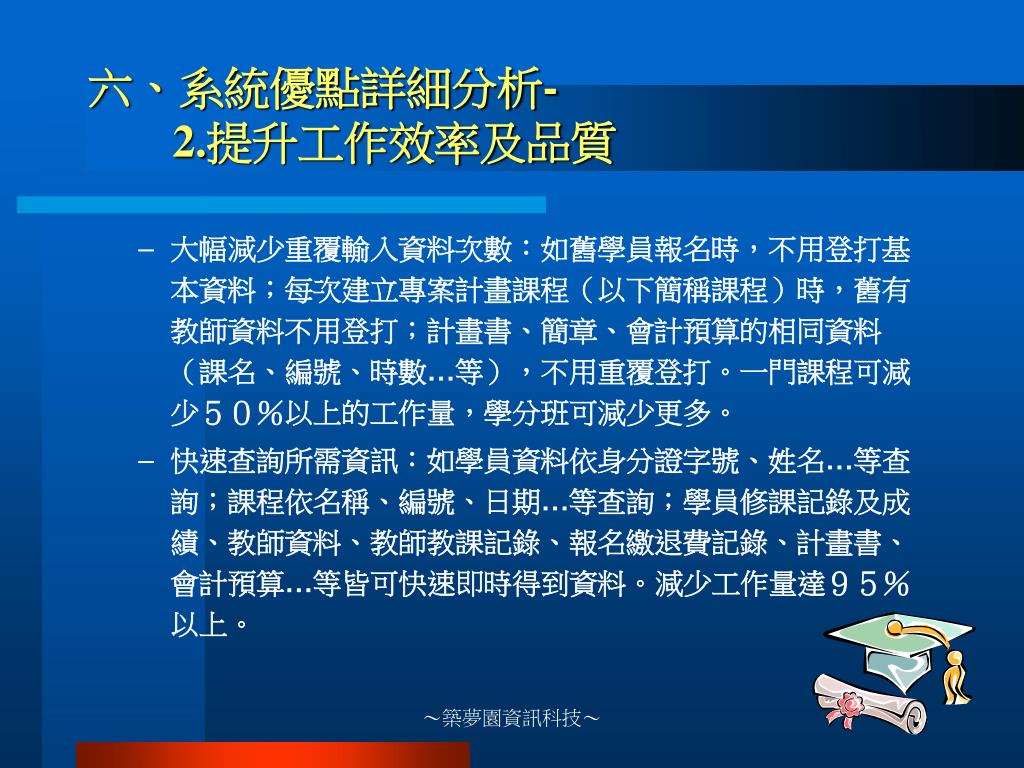 六、系統優點詳細分析-
2.提升工作效率及品質

– 大幅減少重覆輸入資料次數：如舊學員報名時，不用登打基本資料；每次建立專案計畫課程（以下簡稱課程）時，舊有教師資料不用登打；計畫書、簡章、會計預算的相同資料（課名、編號、時數…等），不用重覆登打。一門課程可減少５０％以上的工作量，學分班可減少更多。

– 快速查詢所需資訊：如學員資料依身分證字號、姓名…等查詢；課程依名稱、編號、日期…等查詢；學員修課記錄及成績、教師資料、教師教課記錄、報名繳退費記錄、計畫書、會計預算…等皆可快速即時得到資料。減少工作量達９５％以上。

～築夢園資訊科技～